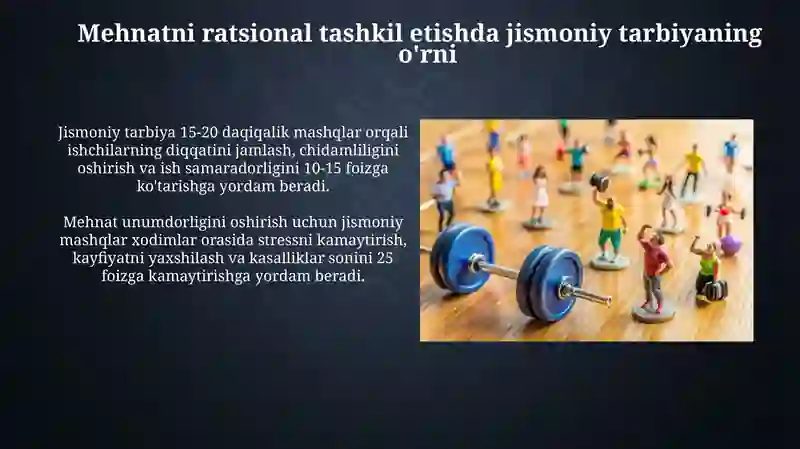 Mehnatni ratsional tashkil etishda jismoniy tarbiyaning o'rni

Jismoniy tarbiya 15-20 daqiqalik mashqlar orqali ishchilarning diqqatini jamlash, chidamliligini oshirish va ish samaradorligini 10-15 foizga ko'tarishga yordam beradi.

Mehnat unumdorligini oshirish uchun jismoniy mashqlar xodimlar orasida stressni kamaytirish, kayfiyatni yaxshilash va kasalliklar sonini 25 foizga kamaytirishga yordam beradi.